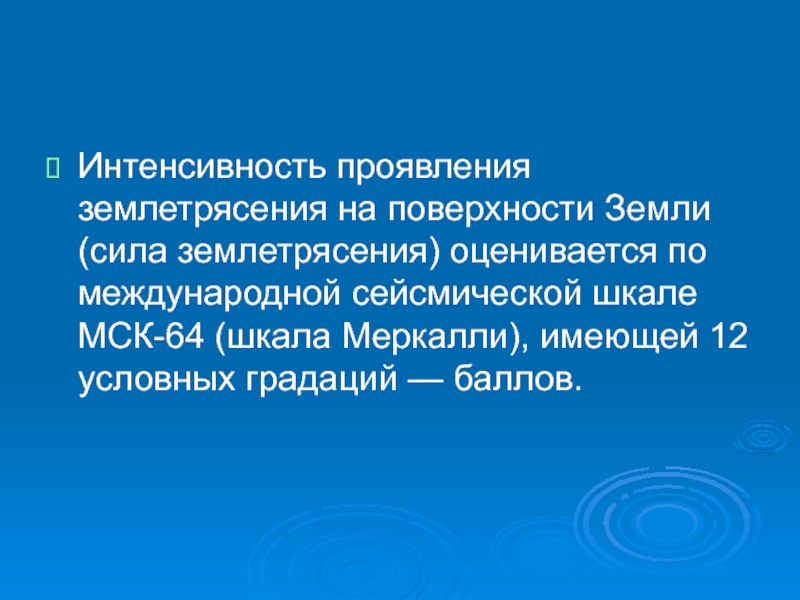 Интенсивность проявления землетрясения на поверхности Земли (сила землетрясения) оценивается по международной сейсмической шкале МСК-64 (шкала Меркалли), имеющей 12 условных градаций — баллов.